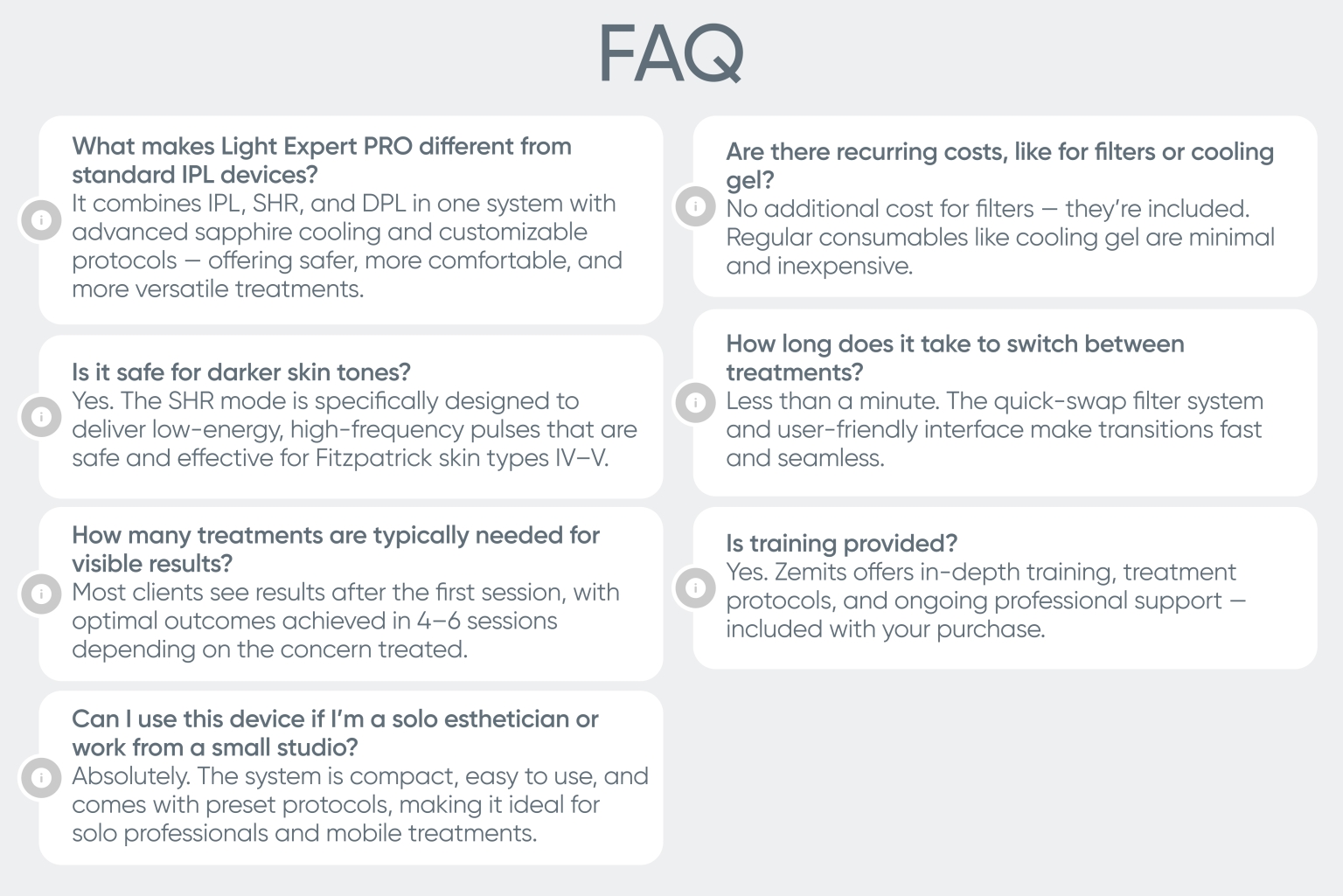 FAQ

What makes Light Expert PRO different from standard IPL devices?
It combines IPL, SHR, and DPL in one system with advanced sapphire cooling and customizable protocols — offering safer, more comfortable, and more versatile treatments.

Is it safe for darker skin tones?
Yes. The SHR mode is specifically designed to deliver low-energy, high-frequency pulses that are safe and effective for Fitzpatrick skin types IV–V.

How many treatments are typically needed for visible results?
Most clients see results after the first session, with optimal outcomes achieved in 4–6 sessions depending on the concern treated.

Can I use this device if I'm a solo esthetician or work from a small studio?
Absolutely. The system is compact, easy to use, and comes with preset protocols, making it ideal for solo professionals and mobile treatments.

Are there recurring costs, like for filters or cooling gel?
No additional cost for filters — they're included. Regular consumables like cooling gel are minimal and inexpensive.

How long does it take to switch between treatments?
Less than a minute. The quick-swap filter system and user-friendly interface make transitions fast and seamless.

Is training provided?
Yes. Zemits offers in-depth training, treatment protocols, and ongoing professional support — included with your purchase.